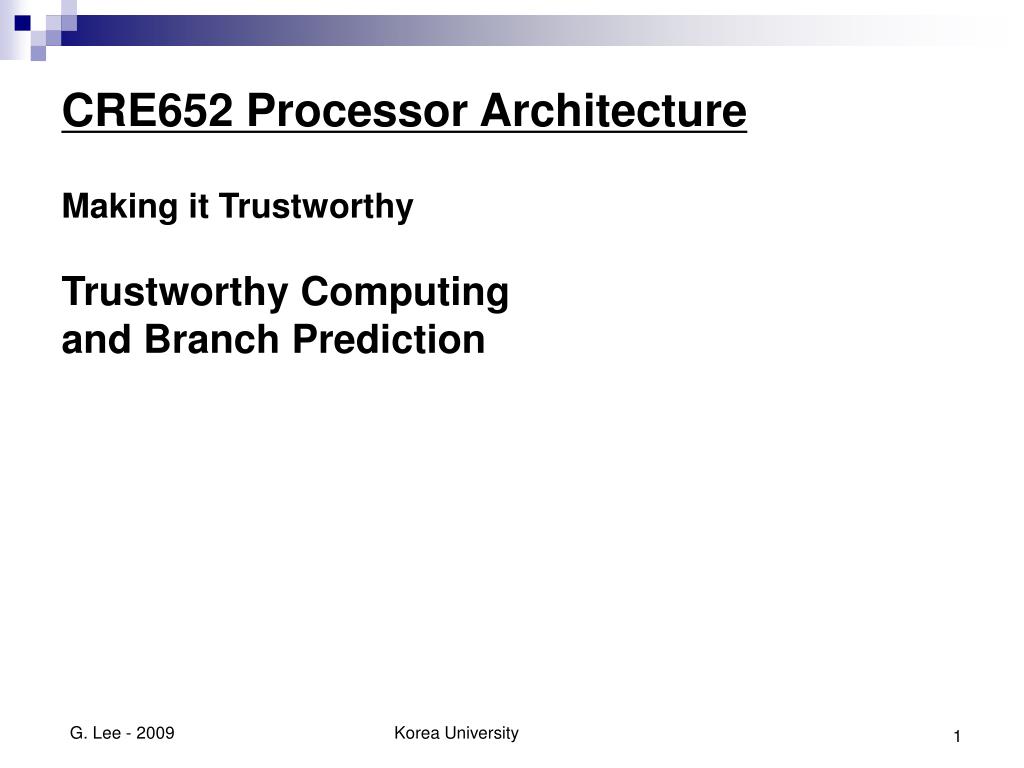 CRE652 Processor Architecture

Making it Trustworthy

Trustworthy Computing
and Branch Prediction

G. Lee - 2009

Korea University

1